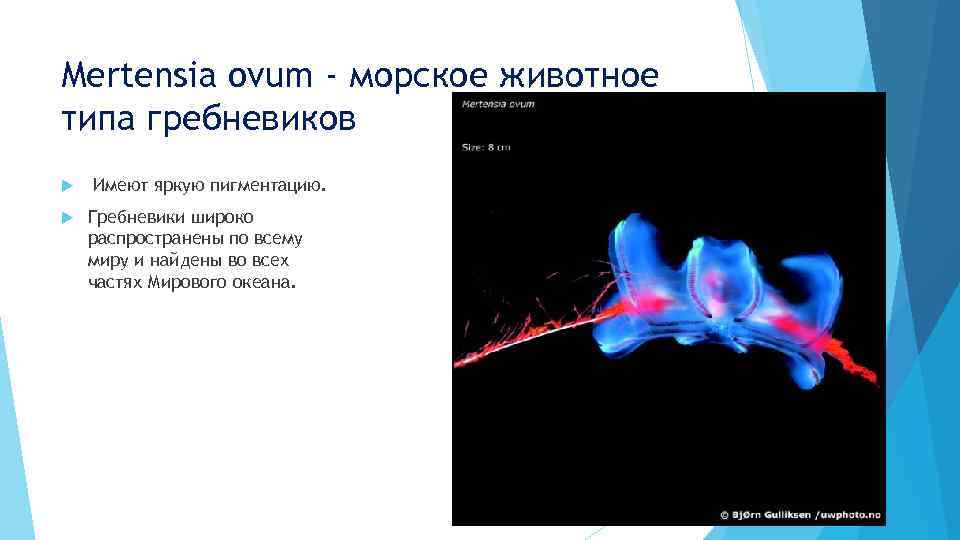 Mertensia ovum - морское животное типа гребневиков

Имеют яркую пигментацию.

Гребневики широко распространены по всему миру и найдены во всех частях Мирового океана.

Mertensia ovum

Size: 8 cm

© BjØrn Gulliksen /uwphoto.no